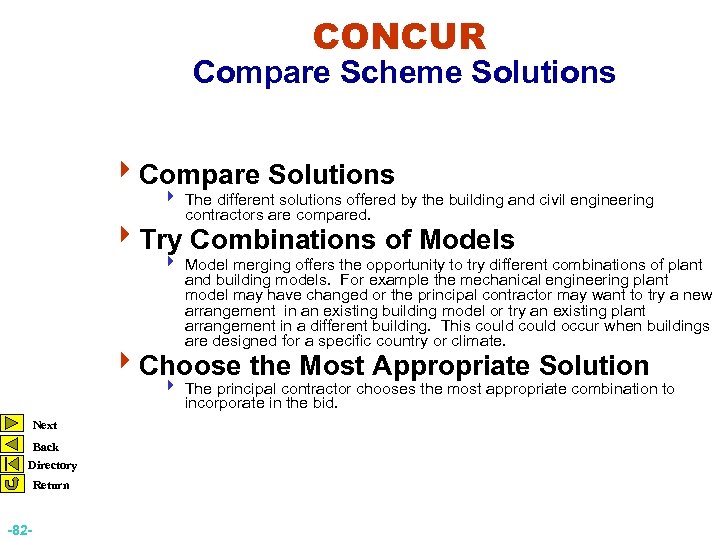 CONCUR
Compare Scheme Solutions

Compare Solutions

The different solutions offered by the building and civil engineering contractors are compared.

Try Combinations of Models

Model merging offers the opportunity to try different combinations of plant and building models. For example the mechanical engineering plant model may have changed or the principal contractor may want to try a new arrangement in an existing building model or try an existing plant arrangement in a different building. This could could occur when buildings are designed for a specific country or climate.

Choose the Most Appropriate Solution

The principal contractor chooses the most appropriate combination to incorporate in the bid.

Next
Back
Directory
Return

-82-